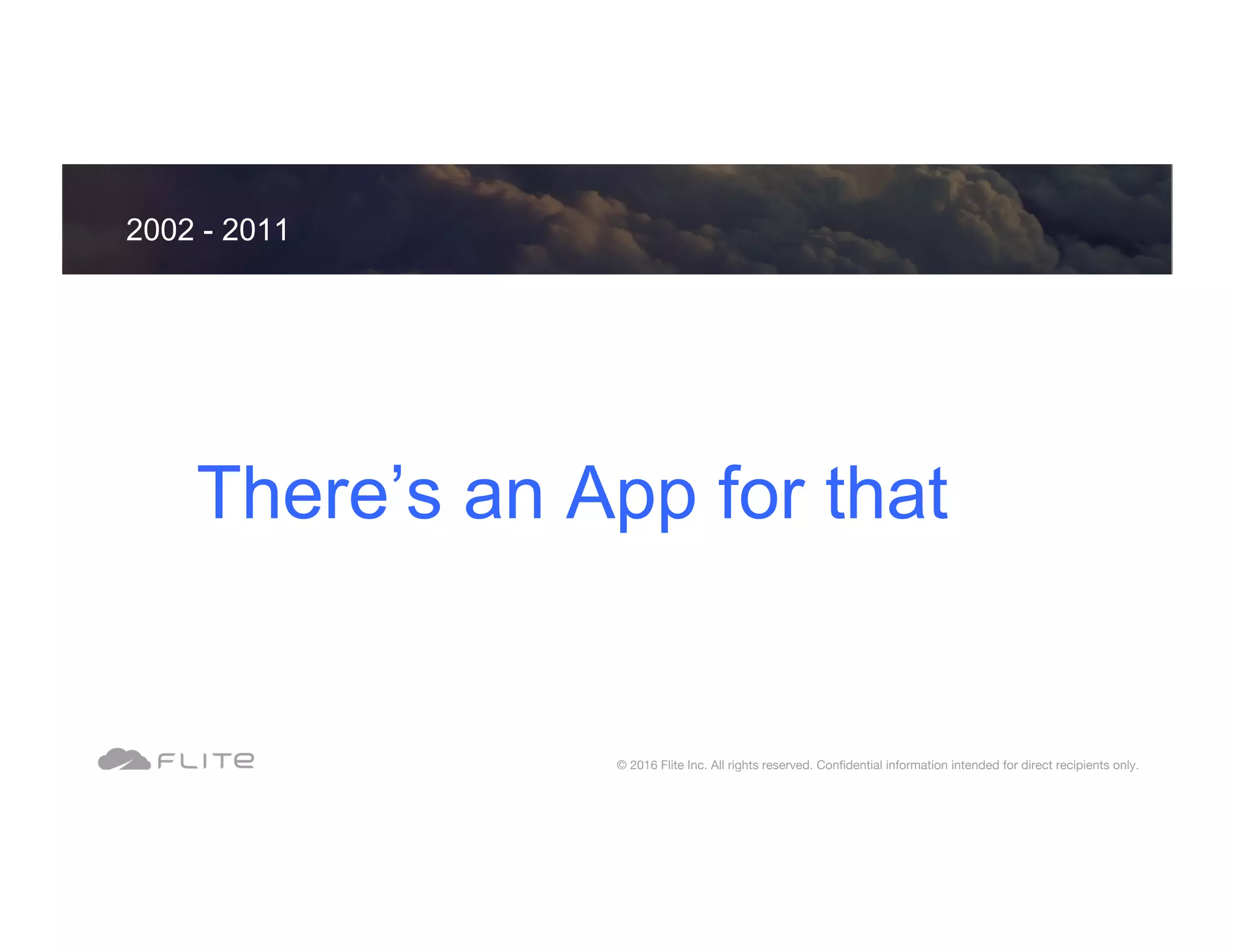 2002 - 2011

There’s an App for that

FLITE

© 2016 Flite Inc. All rights reserved. Confidential information intended for direct recipients only.